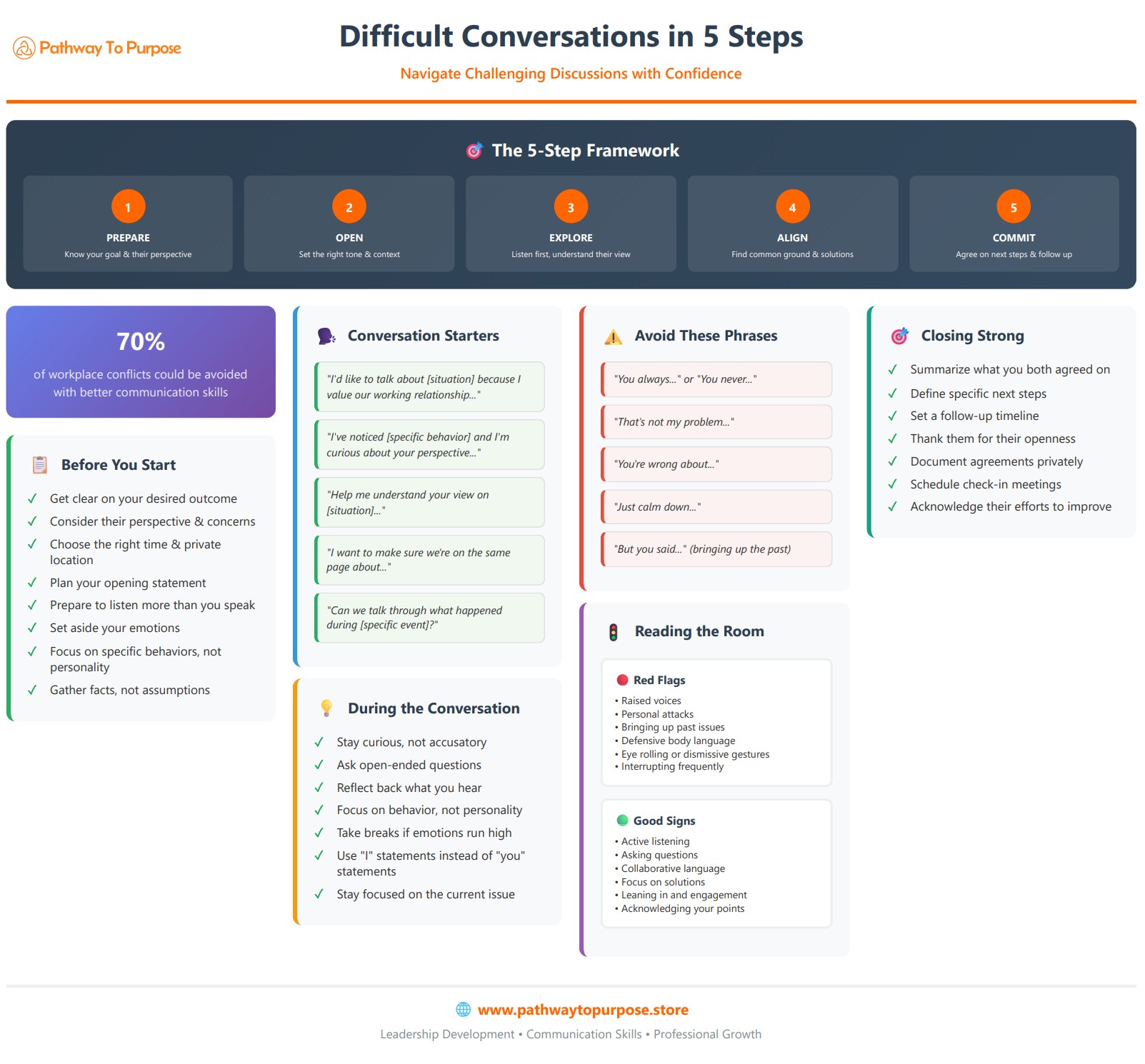 Pathway To Purpose

Difficult Conversations in 5 Steps

Navigate Challenging Discussions with Confidence

The 5-Step Framework

1
PREPARE
Know your goal & their perspective

2
OPEN
Set the right tone & context

3
EXPLORE
Listen first, understand their view

4
ALIGN
Find common ground & solutions

5
COMMIT
Agree on next steps & follow up

70%
of workplace conflicts could be avoided with better communication skills

Before You Start

✓ Get clear on your desired outcome
✓ Consider their perspective & concerns
✓ Choose the right time & private location
✓ Plan your opening statement
✓ Prepare to listen more than you speak
✓ Set aside your emotions
✓ Focus on specific behaviors, not personality
✓ Gather facts, not assumptions

Conversation Starters

"I'd like to talk about [situation] because I value our working relationship..."

"I've noticed [specific behavior] and I'm curious about your perspective..."

"Help me understand your view on [situation]..."

"I want to make sure we're on the same page about..."

"Can we talk through what happened during [specific event]?"

During the Conversation

✓ Stay curious, not accusatory
✓ Ask open-ended questions
✓ Reflect back what you hear
✓ Focus on behavior, not personality
✓ Take breaks if emotions run high
✓ Use "I" statements instead of "you" statements
✓ Stay focused on the current issue

Avoid These Phrases

"You always..." or "You never..."

"That's not my problem..."

"You're wrong about..."

"Just calm down..."

"But you said..." (bringing up the past)

Reading the Room

Red Flags
• Raised voices
• Personal attacks
• Bringing up past issues
• Defensive body language
• Eye rolling or dismissive gestures
• Interrupting frequently

Good Signs
• Active listening
• Asking questions
• Collaborative language
• Focus on solutions
• Leaning in and engagement
• Acknowledging your points

Closing Strong

✓ Summarize what you both agreed on
✓ Define specific next steps
✓ Set a follow-up timeline
✓ Thank them for their openness
✓ Document agreements privately
✓ Schedule check-in meetings
✓ Acknowledge their efforts to improve

www.pathwaytopurpose.store

Leadership Development • Communication Skills • Professional Growth